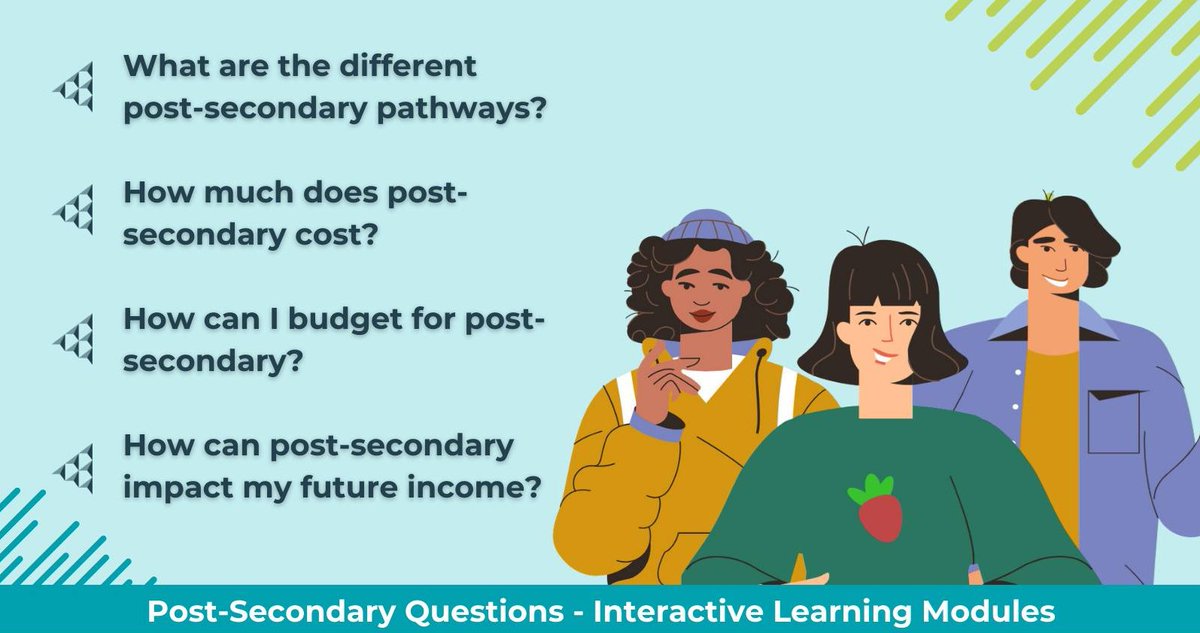 What are the different post-secondary pathways?

How much does post-secondary cost?

How can I budget for post-secondary?

How can post-secondary impact my future income?

Post-Secondary Questions - Interactive Learning Modules